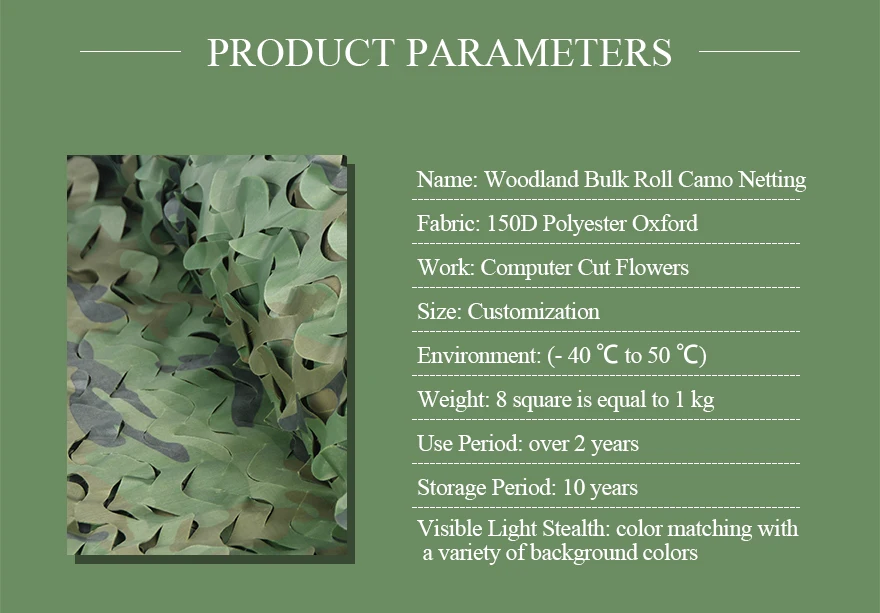 PRODUCT PARAMETERS

Name: Woodland Bulk Roll Camo Netting

Fabric: 150D Polyester Oxford

Work: Computer Cut Flowers

Size: Customization

Environment: (- 40 ℃ to 50 ℃)

Weight: 8 square is equal to 1 kg

Use Period: over 2 years

Storage Period: 10 years

Visible Light Stealth: color matching with a variety of background colors